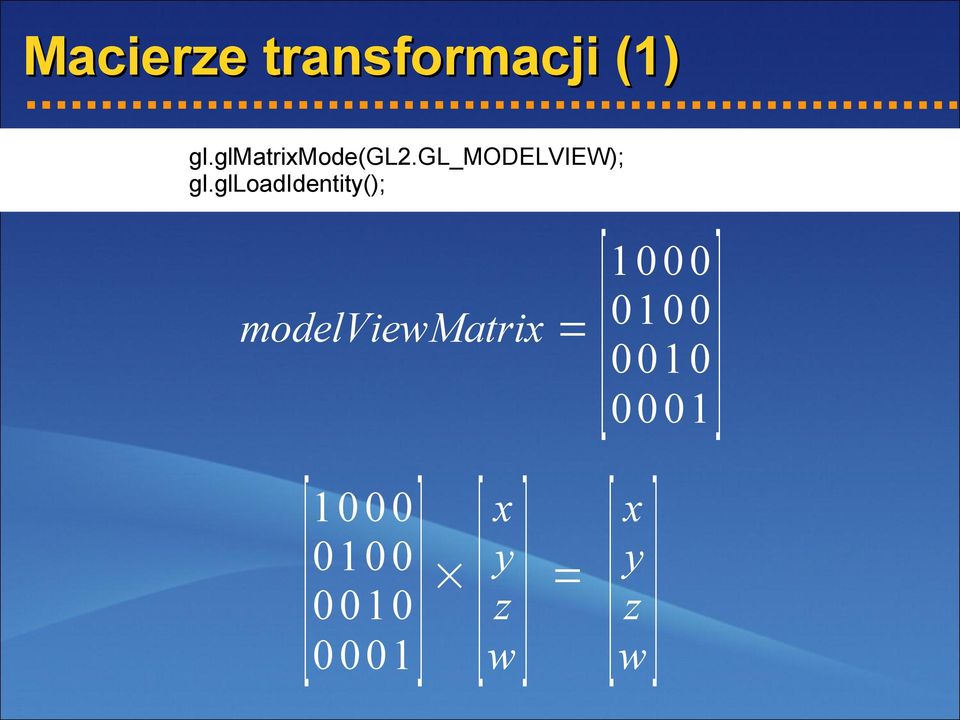 Macierze transformacji (1)

gl.glMatrixMode(GL2.GL_MODELVIEW);
gl.glLoadIdentity();

$modelViewMatrix = \begin{bmatrix} 1 & 0 & 0 & 0 \\ 0 & 1 & 0 & 0 \\ 0 & 0 & 1 & 0 \\ 0 & 0 & 0 & 1 \end{bmatrix}$

$\begin{bmatrix} 1 & 0 & 0 & 0 \\ 0 & 1 & 0 & 0 \\ 0 & 0 & 1 & 0 \\ 0 & 0 & 0 & 1 \end{bmatrix} \times \begin{bmatrix} x \\ y \\ z \\ w \end{bmatrix} = \begin{bmatrix} x \\ y \\ z \\ w \end{bmatrix}$